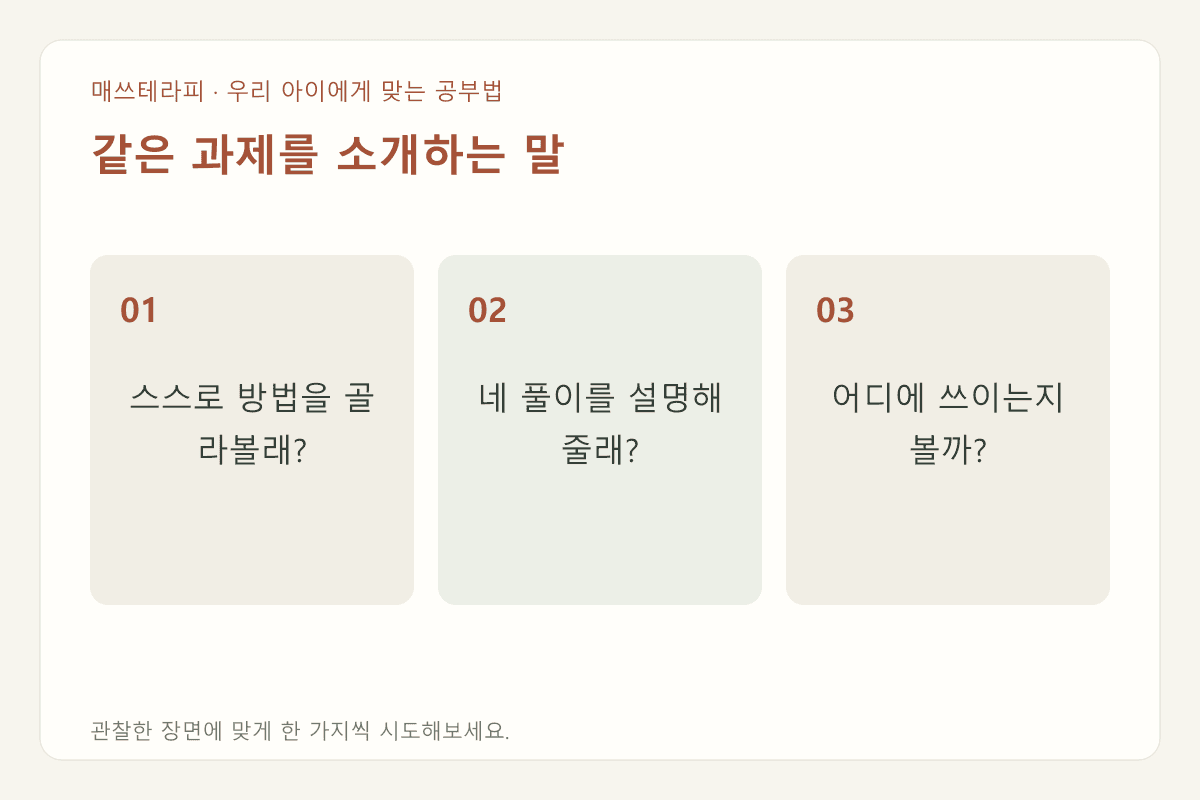 매쓰테라피 · 우리 아이에게 맞는 공부법

같은 과제를 소개하는 말

01

스스로 방법을 골라볼래?

02

네 풀이를 설명해줄래?

03

어디에 쓰이는지 볼까?

관찰한 장면에 맞게 한 가지씩 시도해보세요.